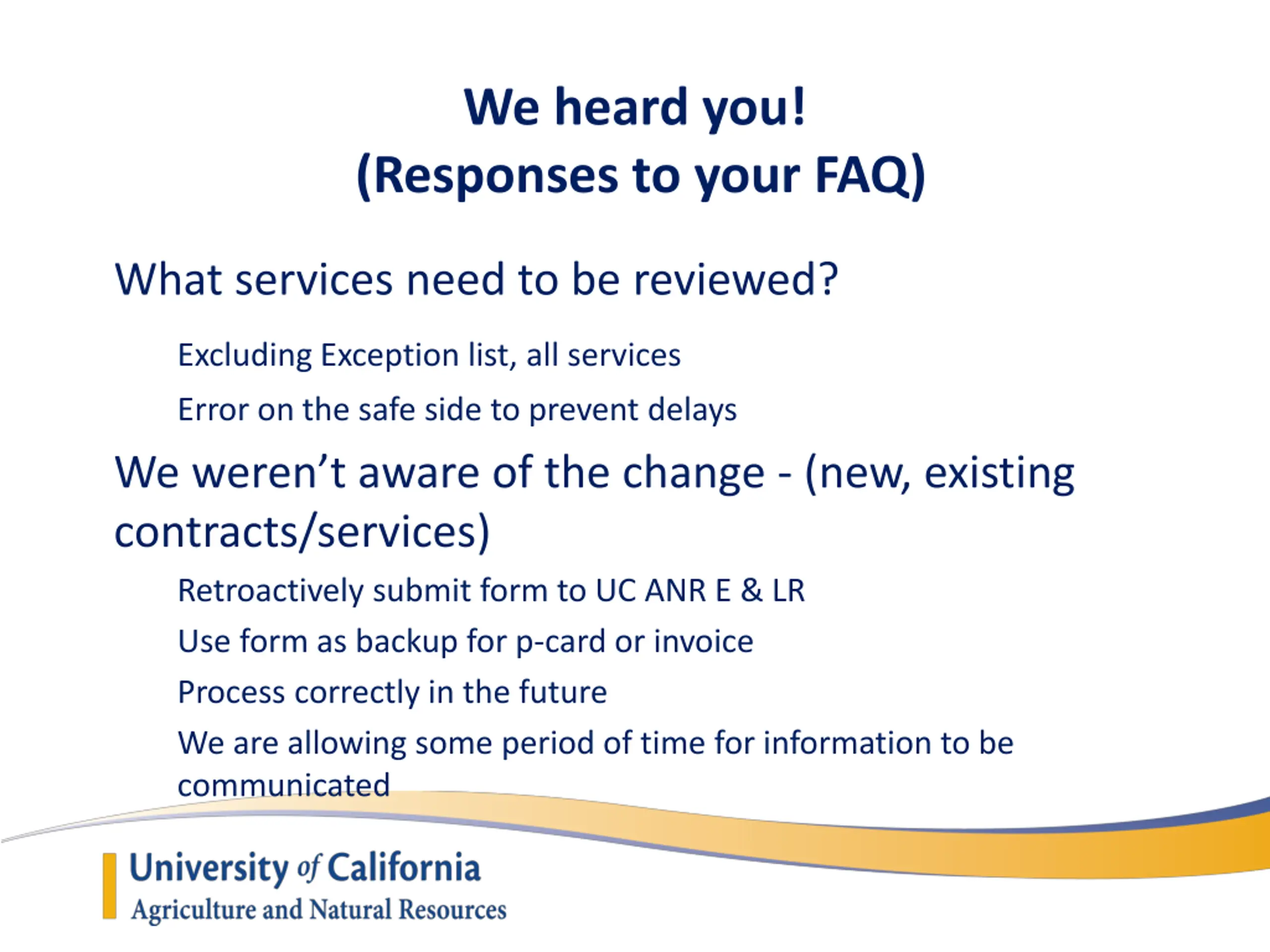 We heard you!
(Responses to your FAQ)

What services need to be reviewed?

Excluding Exception list, all services

Error on the safe side to prevent delays

We weren’t aware of the change - (new, existing contracts/services)

Retroactively submit form to UC ANR E & LR

Use form as backup for p-card or invoice

Process correctly in the future

We are allowing some period of time for information to be communicated

University of California
Agriculture and Natural Resources